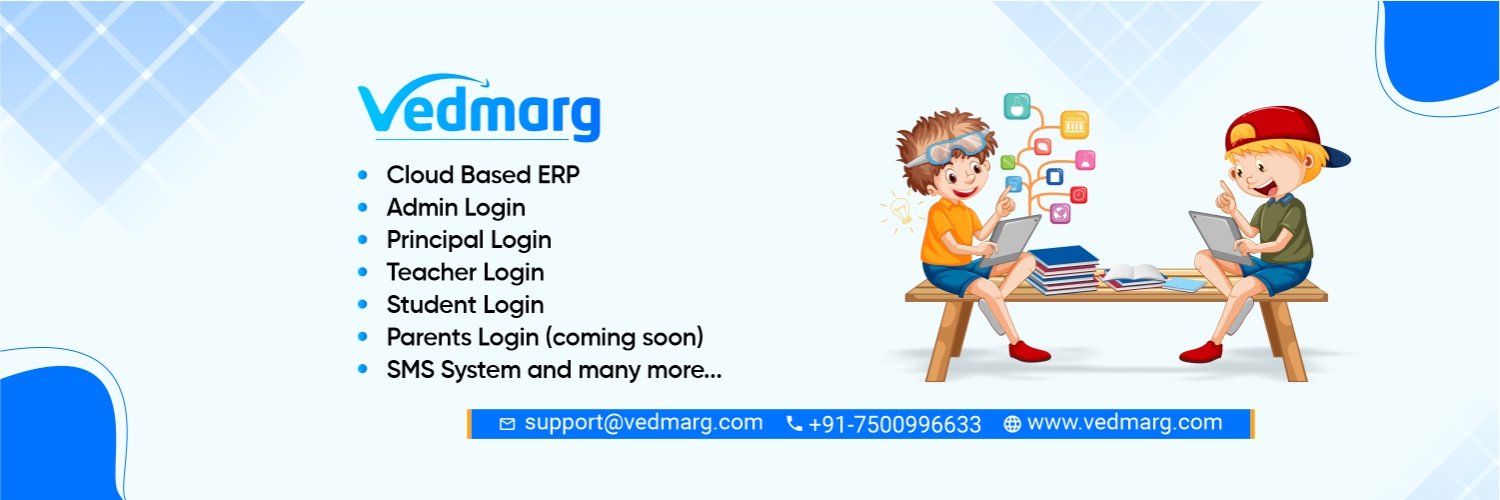 Vedmarg

- Cloud Based ERP
- Admin Login
- Principal Login
- Teacher Login
- Student Login
- Parents Login (coming soon)
- SMS System and many more...

support@vedmarg.com +91-7500996633 www.vedmarg.com